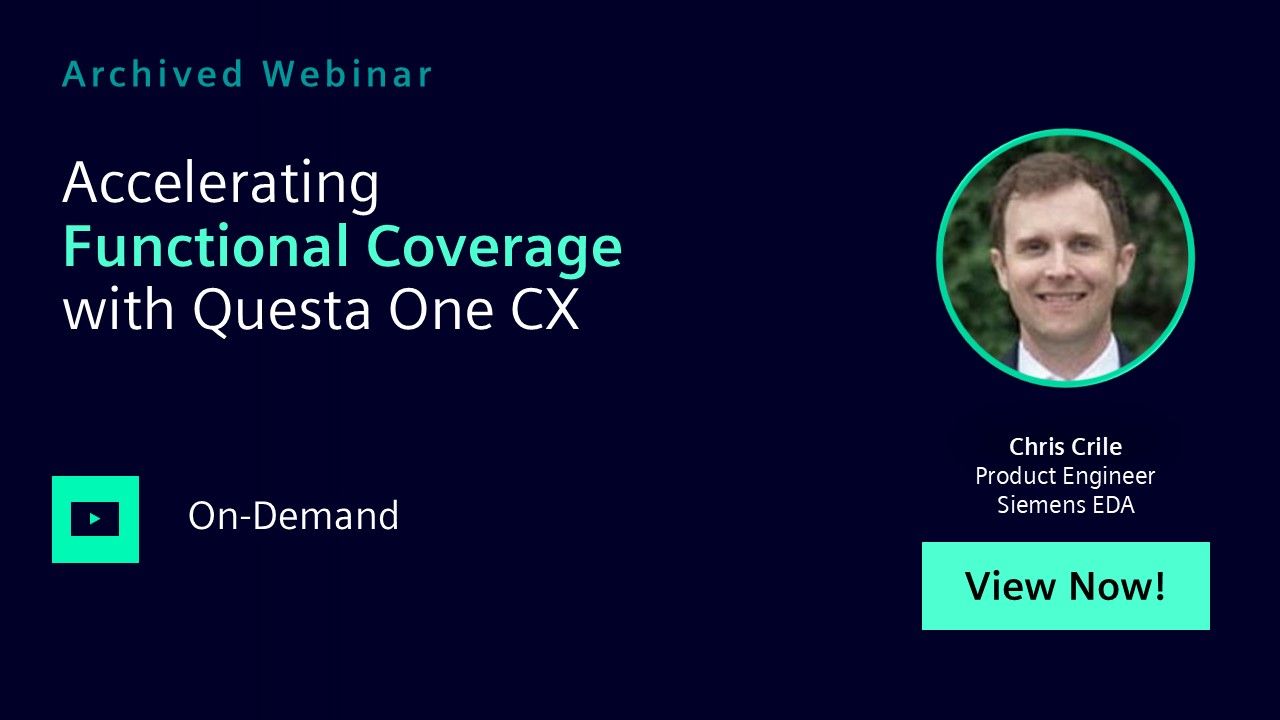 Archived Webinar

Accelerating
Functional Coverage
with Questa One CX

On-Demand

Chris Crile
Product Engineer
Siemens EDA

View Now!